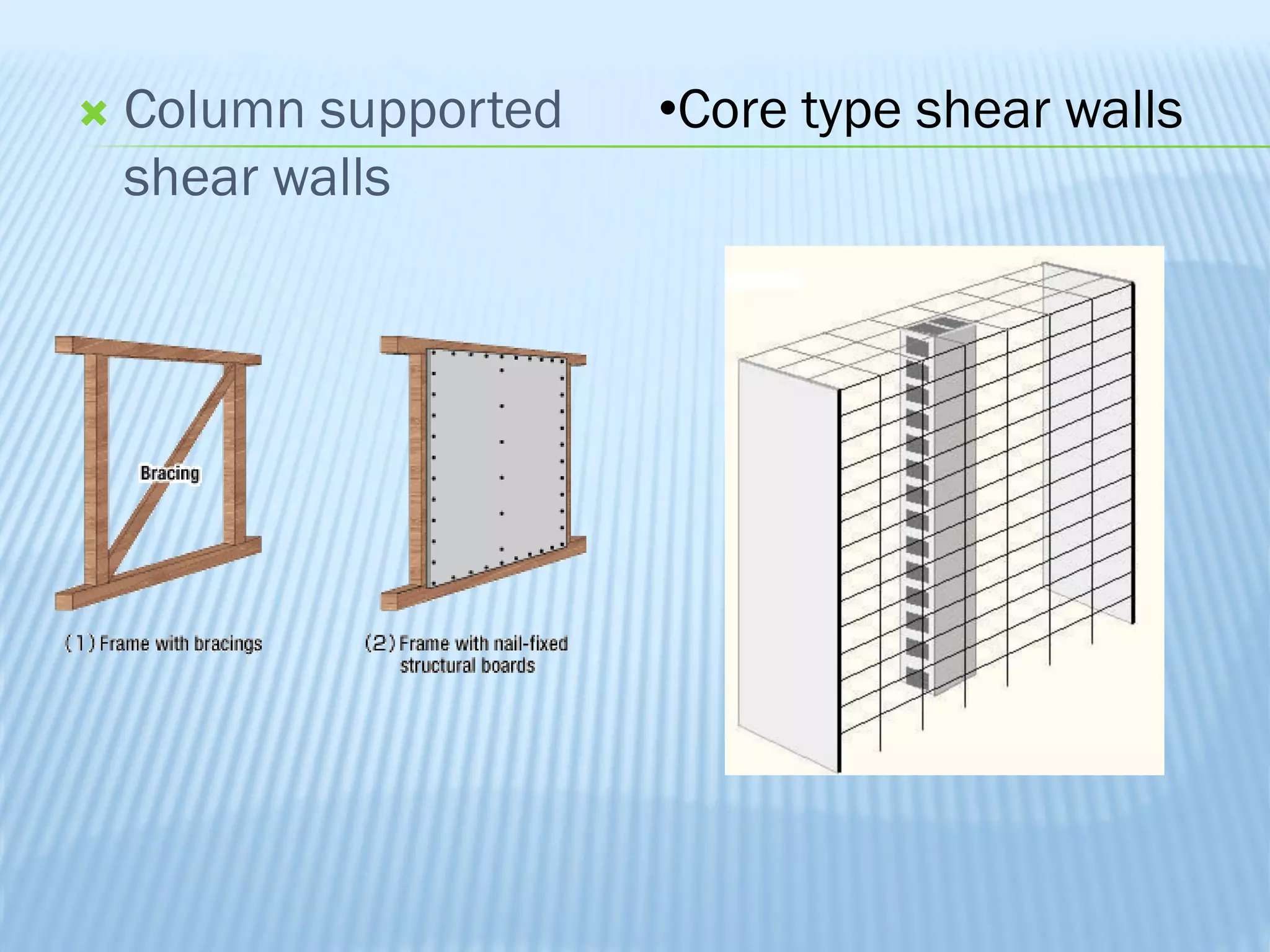 Column supported shear walls

•Core type shear walls

Bracing

(1) Frame with bracings

(2) Frame with nail-fixed structural boards